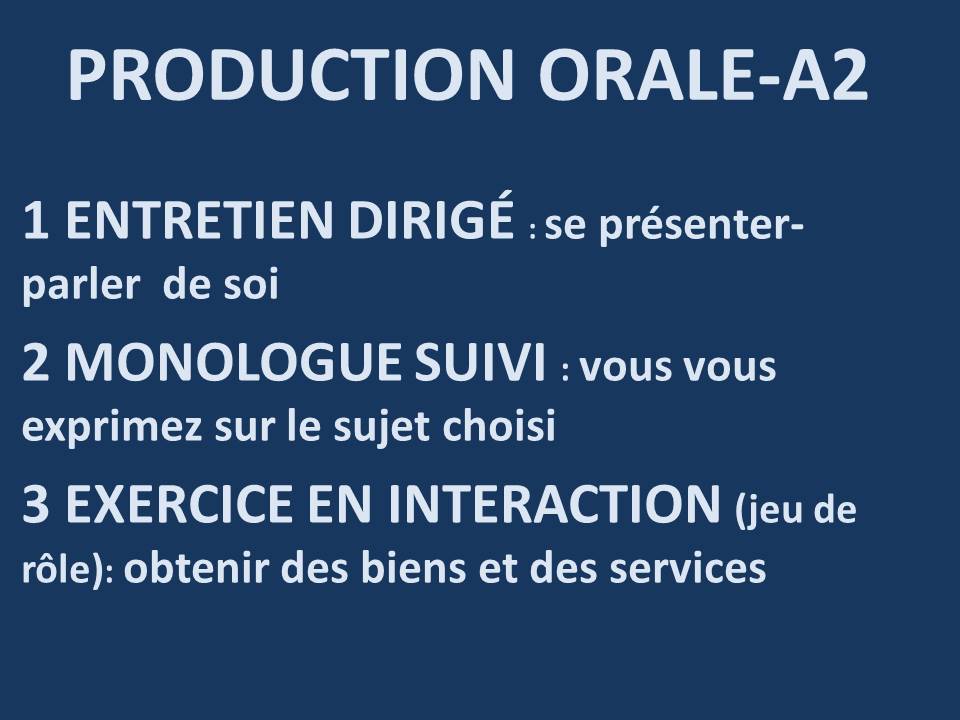 PRODUCTION ORALE-A2

1 ENTRETIEN DIRIGÉ : se présenter-parler de soi

2 MONOLOGUE SUIVI : vous vous exprimez sur le sujet choisi

3 EXERCICE EN INTERACTION (jeu de rôle): obtenir des biens et des services